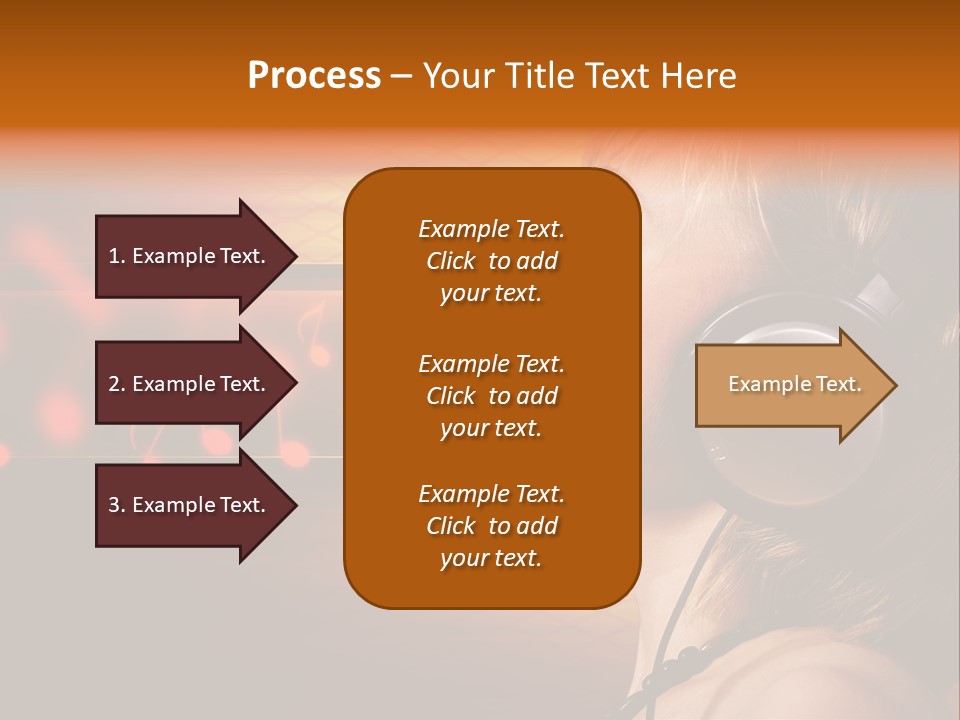 Process – Your Title Text Here

1. Example Text.

2. Example Text.

3. Example Text.

Example Text. Click to add your text.

Example Text. Click to add your text.

Example Text. Click to add your text.

Example Text.